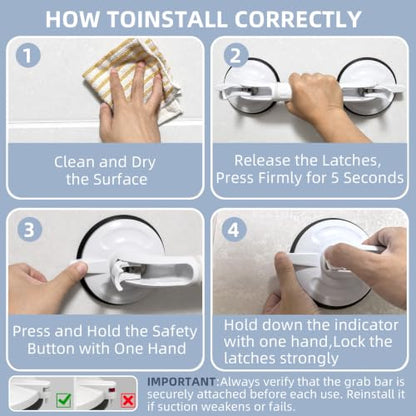 HOW TOINSTALL CORRECTLY

1

Clean and Dry the Surface

2

Release the Latches, Press Firmly for 5 Seconds

3

Press and Hold the Safety Button with One Hand

4

Hold down the indicator with one hand,Lock the latches strongly

IMPORTANT:Always verify that the grab bar is securely attached before each use. Reinstall it if suction weakens or fails.